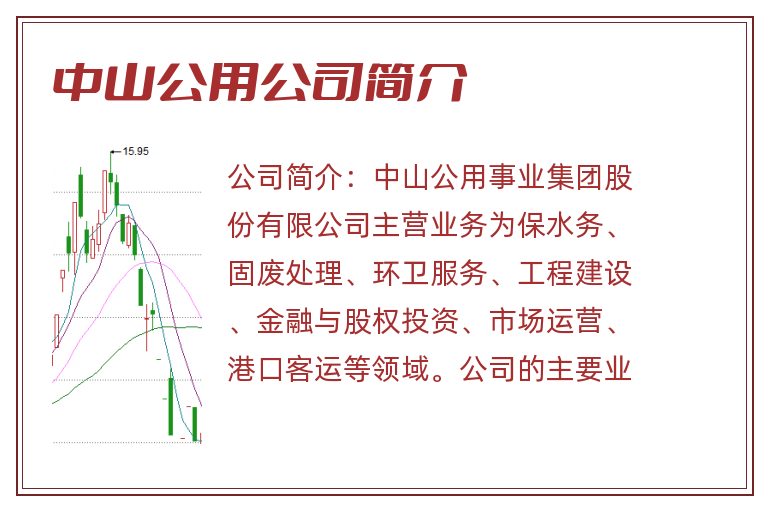 中山公用公司简介

15.95

公司简介：中山公用事业集团股份有限公司主营业务为保水务、固废处理、环卫服务、工程建设、金融与股权投资、市场运营、港口客运等领域。公司的主要业